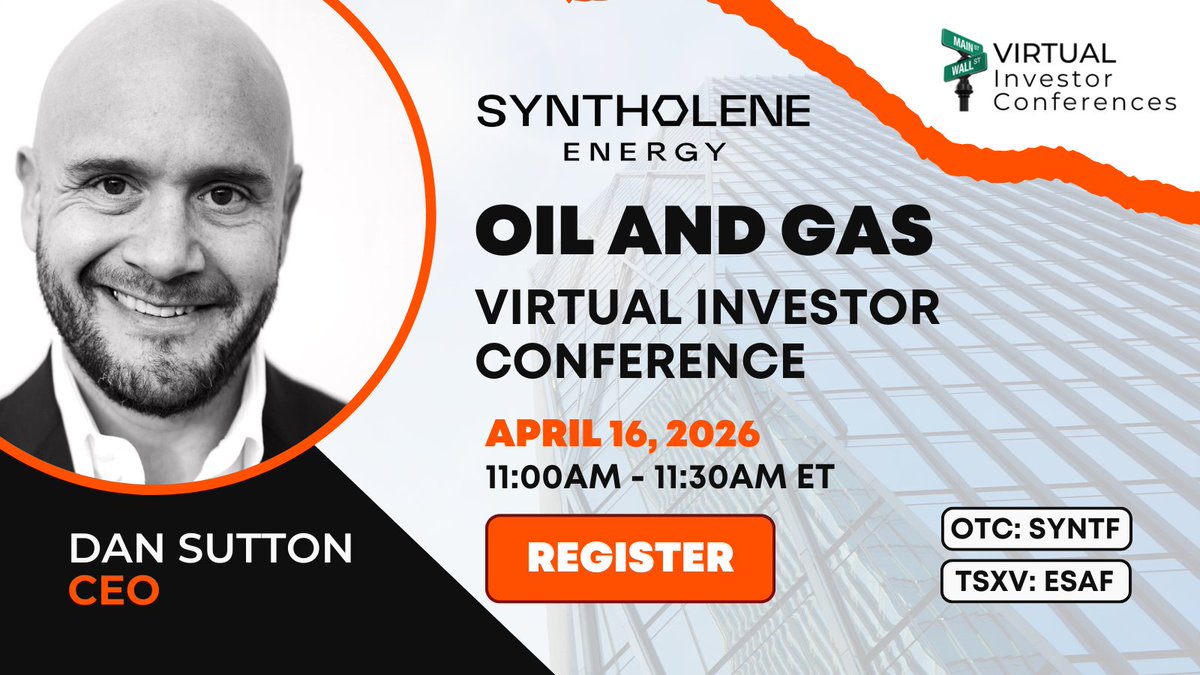 MAIN ST
WALL ST
VIRTUAL
Investor
Conferences

SYNTHOLENE
ENERGY

OIL AND GAS
VIRTUAL INVESTOR
CONFERENCE

APRIL 16, 2026
11:00AM - 11:30AM ET

REGISTER

OTC: SYNTF
TSXV: ESAF

DAN SUTTON
CEO